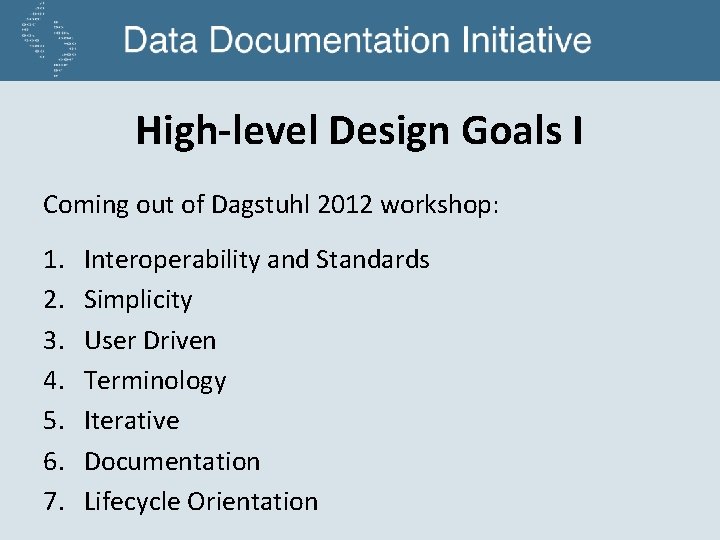 Data Documentation Initiative

High-level Design Goals I

Coming out of Dagstuhl 2012 workshop:

1. Interoperability and Standards
2. Simplicity
3. User Driven
4. Terminology
5. Iterative
6. Documentation
7. Lifecycle Orientation